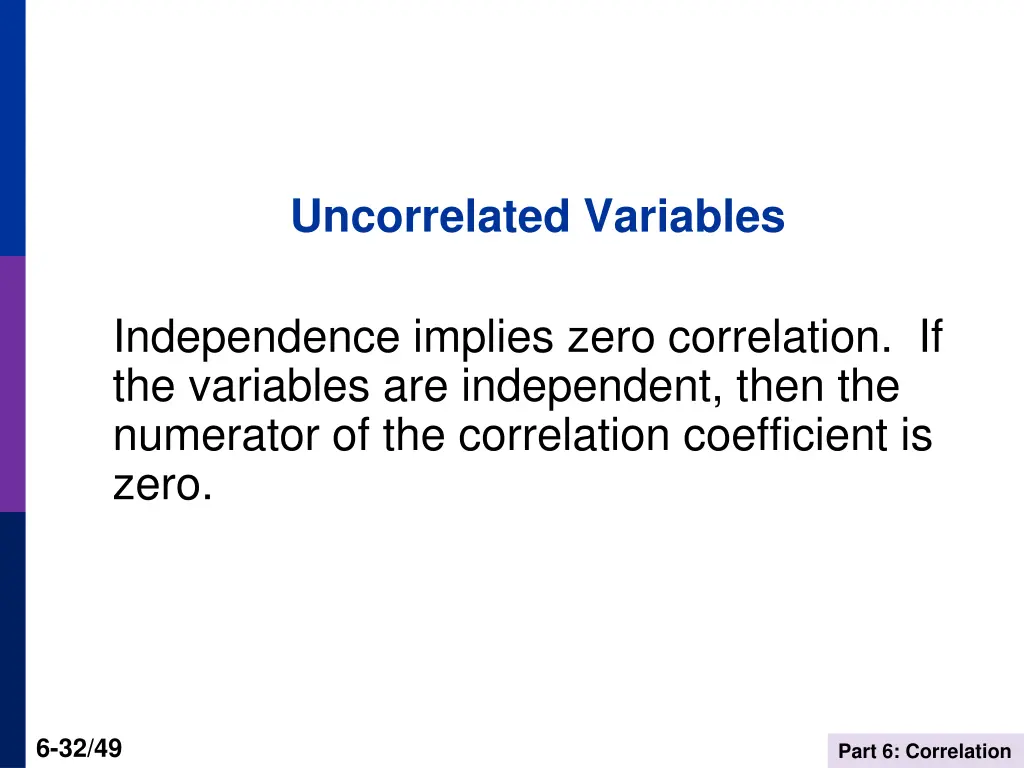 Uncorrelated Variables

Independence implies zero correlation. If the variables are independent, then the numerator of the correlation coefficient is zero.

6-32/49

Part 6: Correlation